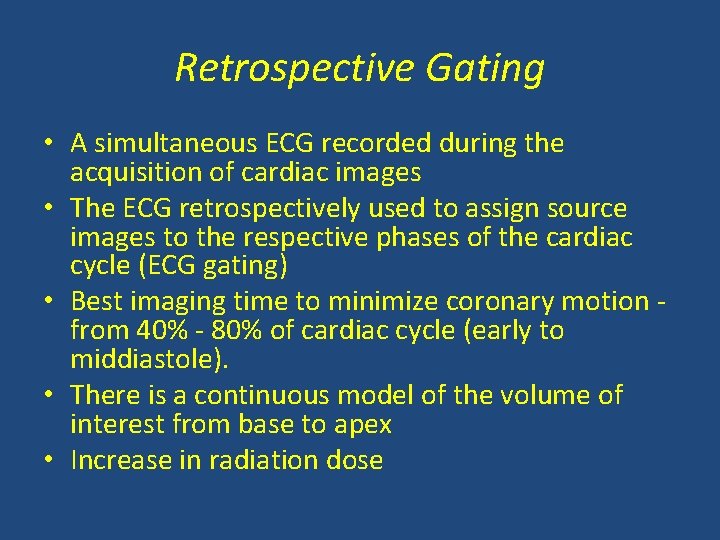 Retrospective Gating

• A simultaneous ECG recorded during the acquisition of cardiac images
• The ECG retrospectively used to assign source images to the respective phases of the cardiac cycle (ECG gating)
• Best imaging time to minimize coronary motion - from 40% - 80% of cardiac cycle (early to middiastole).
• There is a continuous model of the volume of interest from base to apex
• Increase in radiation dose